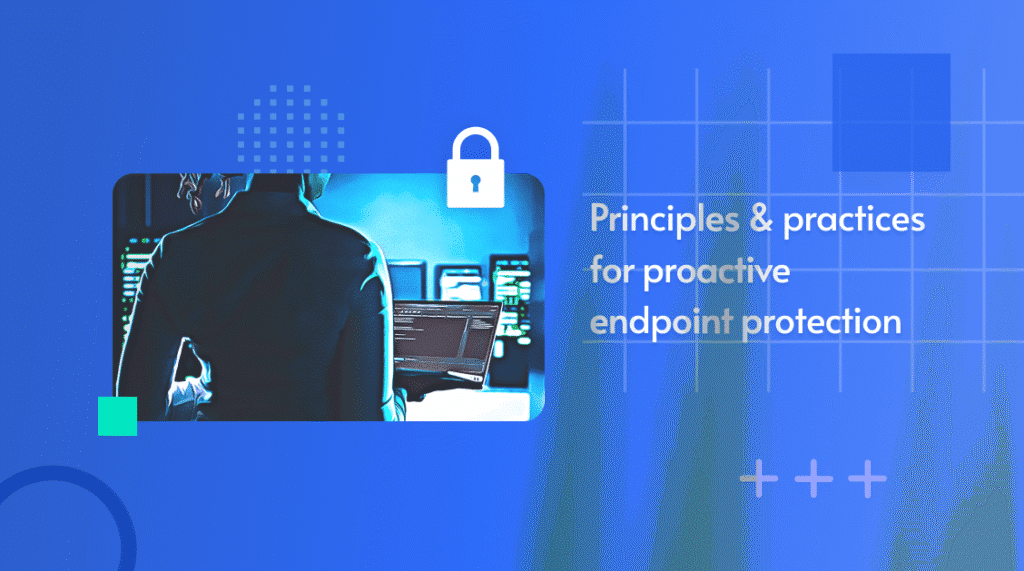 Principles & practices for proactive endpoint protection